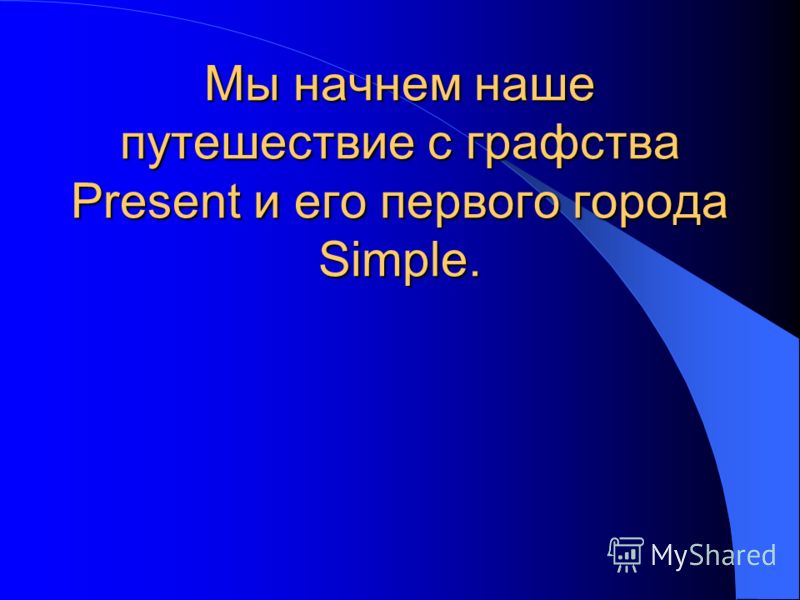 Мы начнем наше путешествие с графства Present и его первого города Simple.

MyShared